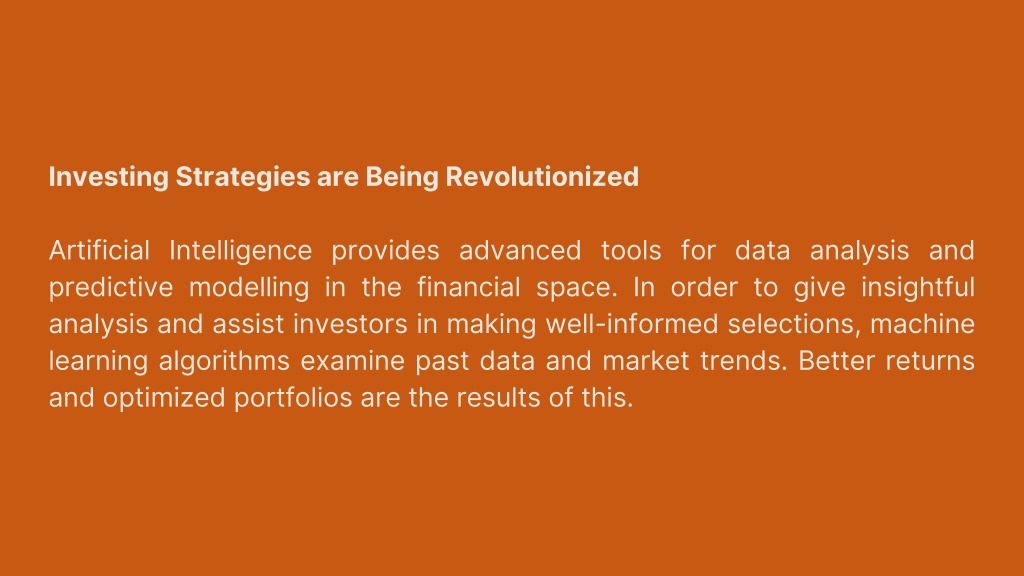 Investing Strategies are Being Revolutionized

Artificial Intelligence provides advanced tools for data analysis and predictive modelling in the financial space. In order to give insightful analysis and assist investors in making well-informed selections, machine learning algorithms examine past data and market trends. Better returns and optimized portfolios are the results of this.